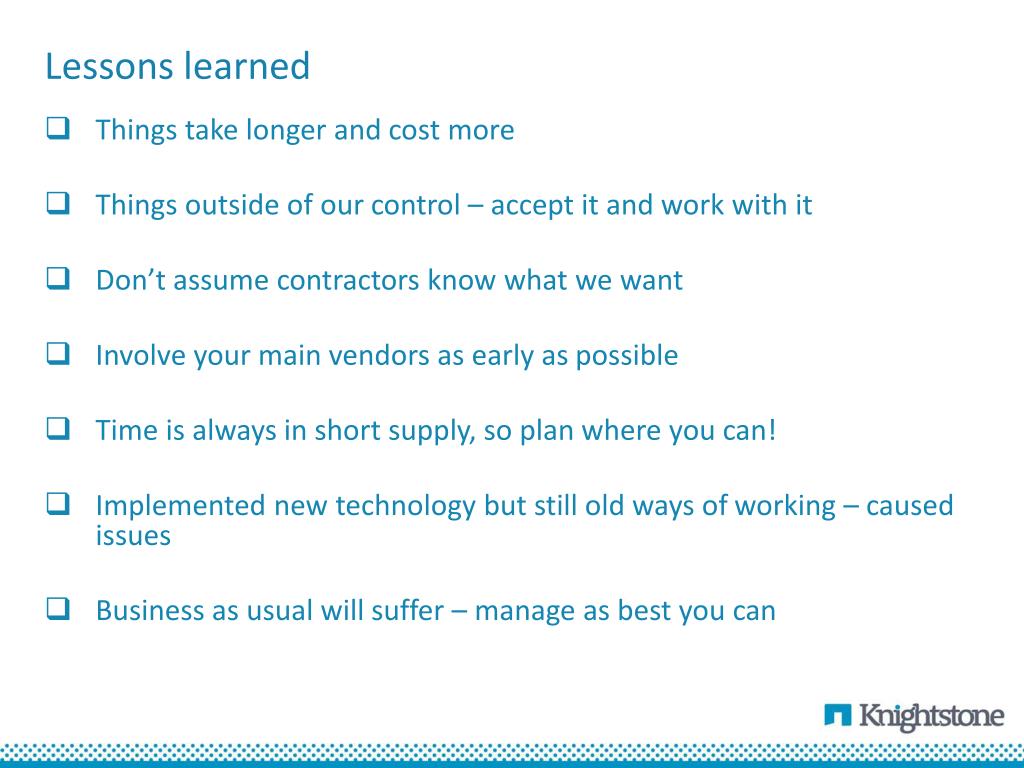 Lessons learned

❑ Things take longer and cost more

❑ Things outside of our control – accept it and work with it

❑ Don’t assume contractors know what we want

❑ Involve your main vendors as early as possible

❑ Time is always in short supply, so plan where you can!

❑ Implemented new technology but still old ways of working – caused issues

❑ Business as usual will suffer – manage as best you can

Knightstone